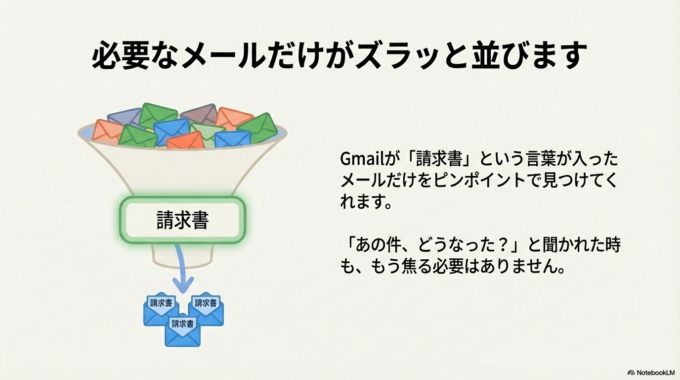 必要なメールだけがズラッと並びます

請求書

請求書

請求書

請求書

Gmailが「請求書」という言葉が入ったメールだけをピンポイントで見つけてくれます。

「あの件、どうなった？」と聞かれた時も、もう焦る必要はありません。

NotebookLM